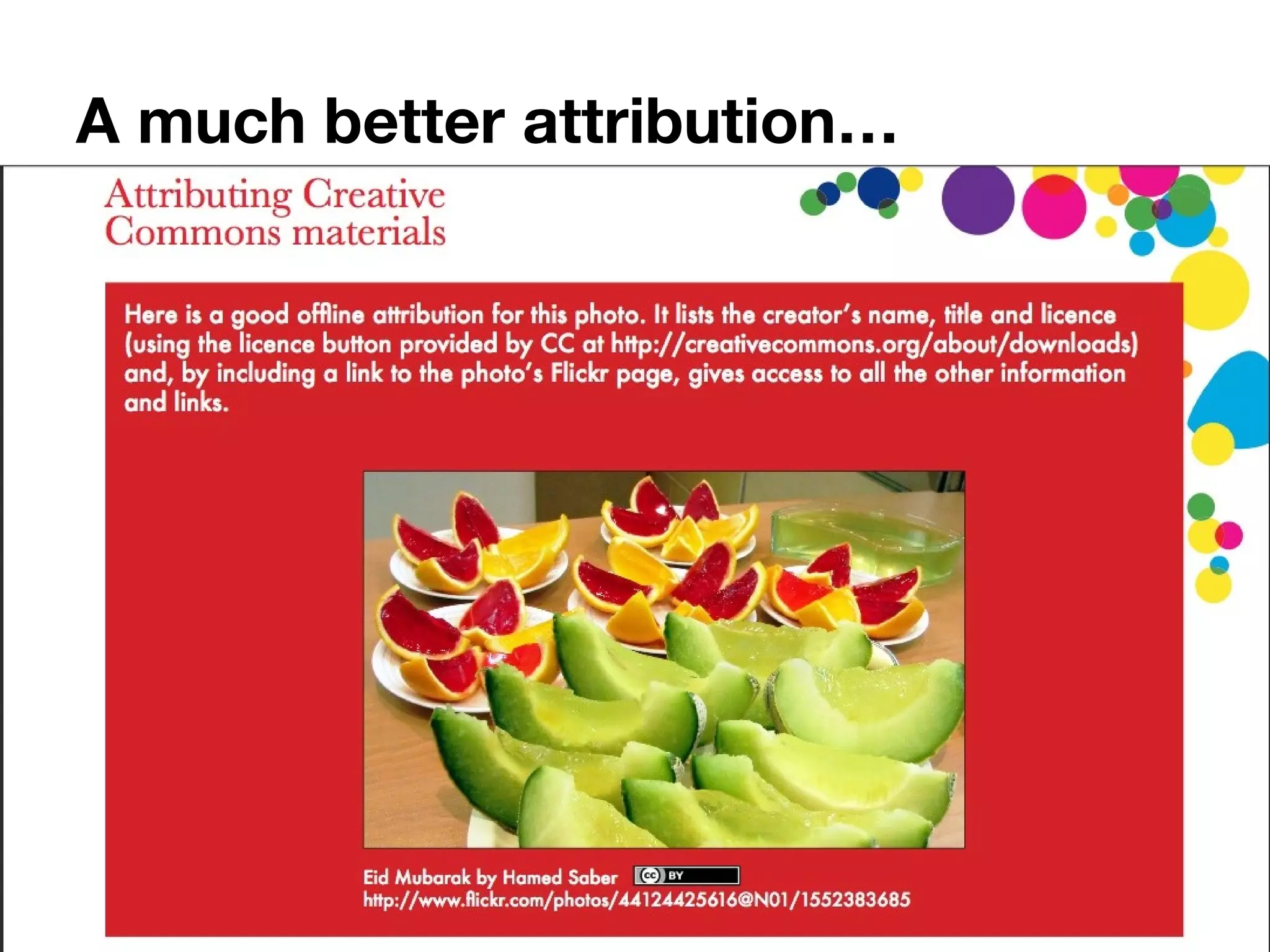 A much better attribution…

Attributing Creative Commons materials

Here is a good offline attribution for this photo. It lists the creator's name, title and licence (using the licence button provided by CC at http://creativecommons.org/about/downloads) and, by including a link to the photo's Flickr page, gives access to all the other information and links.

Eid Mubarak by Hamed Saber cc BY
http://www.flickr.com/photos/44124425616@N01/1552383685